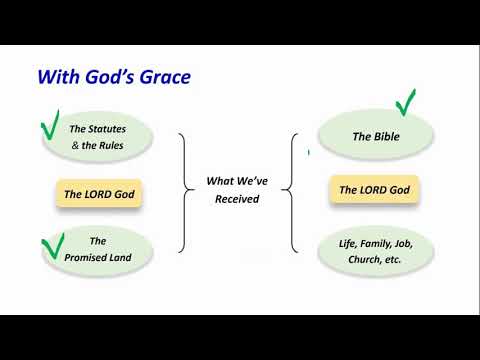 With God's Grace

The Statutes & the Rules

The LORD God

The Promised Land

What We've Received

The Bible

The LORD God

Life, Family, Job, Church, etc.